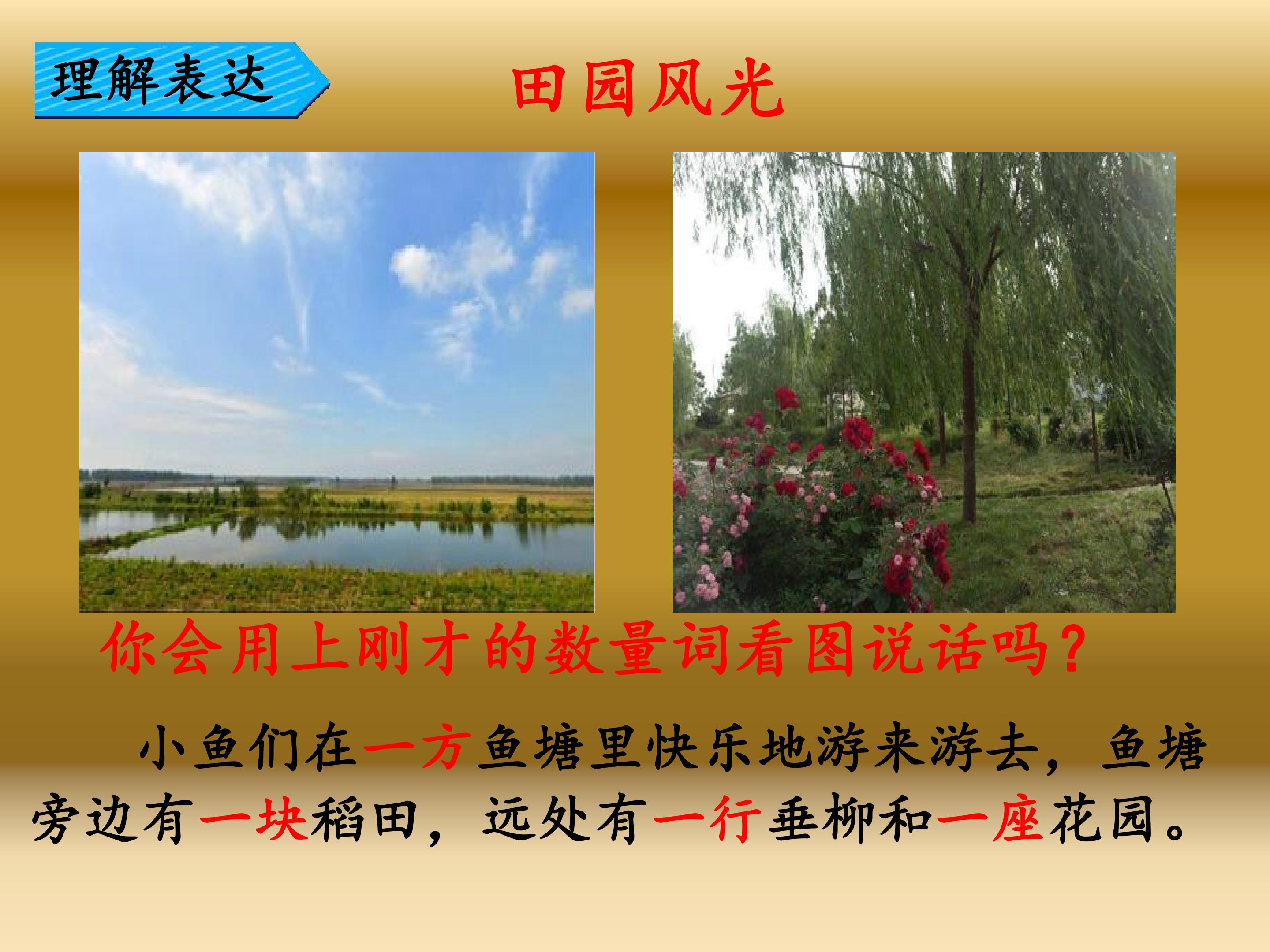 理解表达

田园风光

你会用上刚才的数量词看图说话吗？

小鱼们在一方鱼塘里快乐地游来游去，鱼塘旁边有一块稻田，远处有一行垂柳和一座花园。